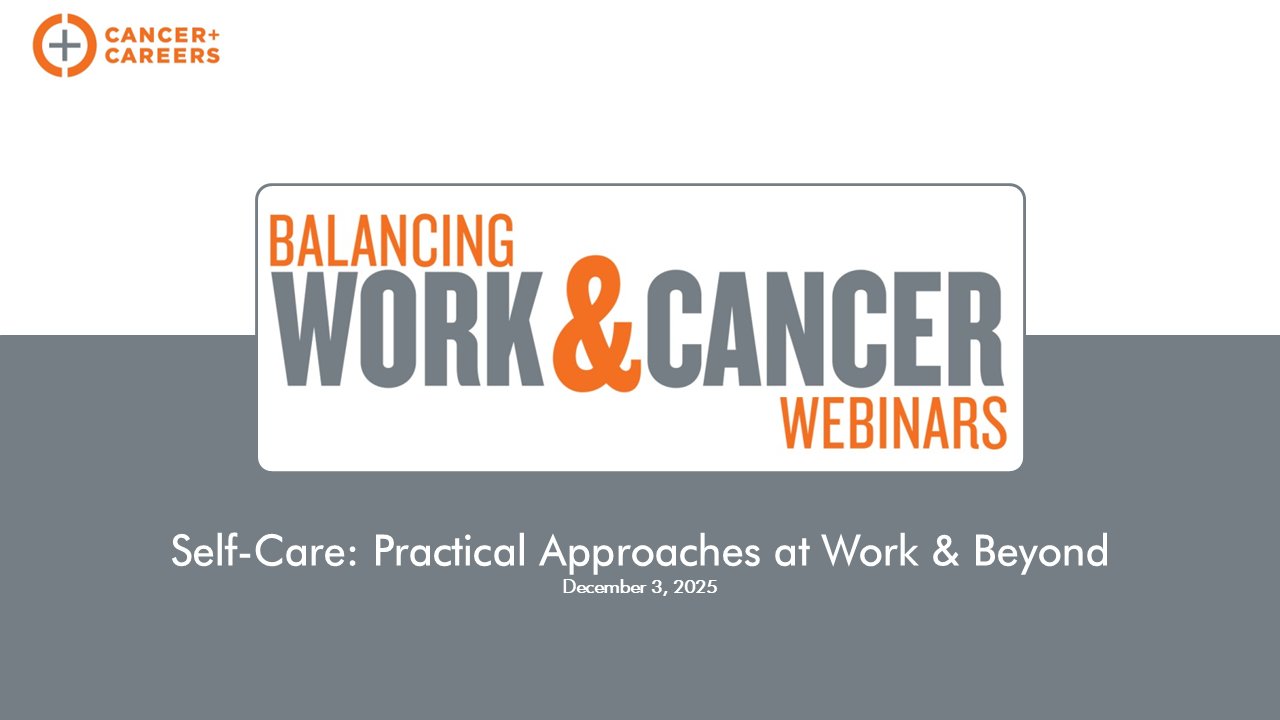 CANCER+
CAREERS

BALANCING
WORK & CANCER
WEBINARS

Self-Care: Practical Approaches at Work & Beyond
December 3, 2025